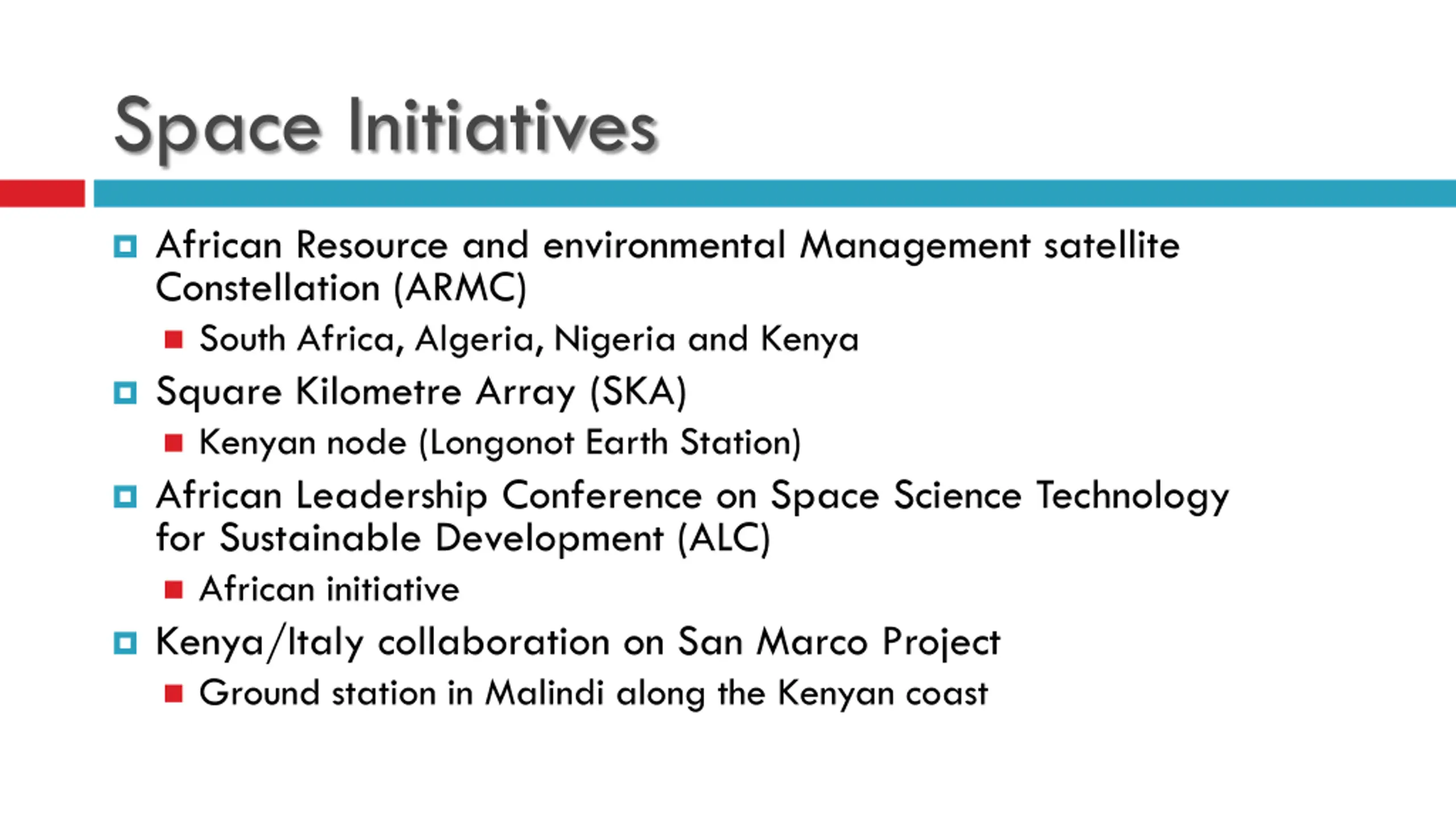 Space Initiatives

African Resource and environmental Management satellite Constellation (ARMC)

South Africa, Algeria, Nigeria and Kenya

Square Kilometre Array (SKA)

Kenyan node (Longonot Earth Station)

African Leadership Conference on Space Science Technology for Sustainable Development (ALC)

African initiative

Kenya/Italy collaboration on San Marco Project

Ground station in Malindi along the Kenyan coast